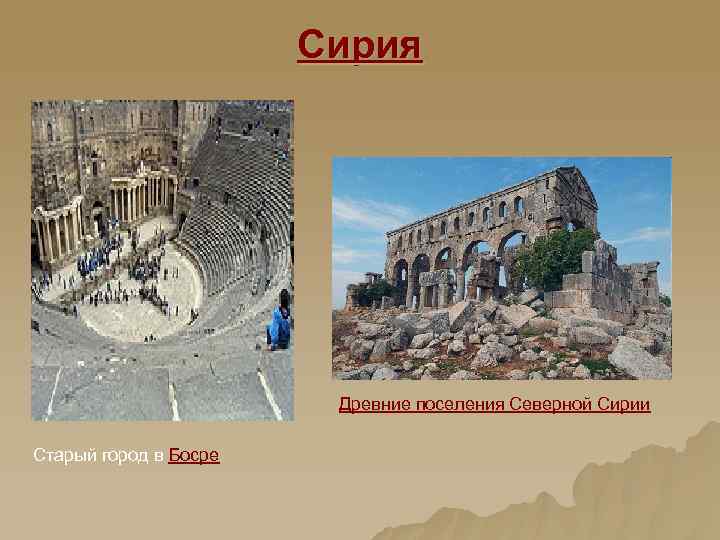 Сирия

Древние поселения Северной Сирии

Старый город в Босре